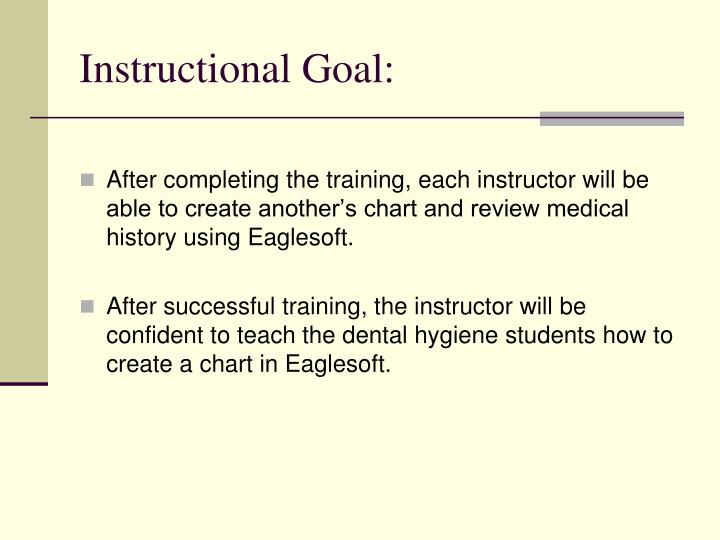 Instructional Goal:

After completing the training, each instructor will be able to create another’s chart and review medical history using Eaglesoft.

After successful training, the instructor will be confident to teach the dental hygiene students how to create a chart in Eaglesoft.